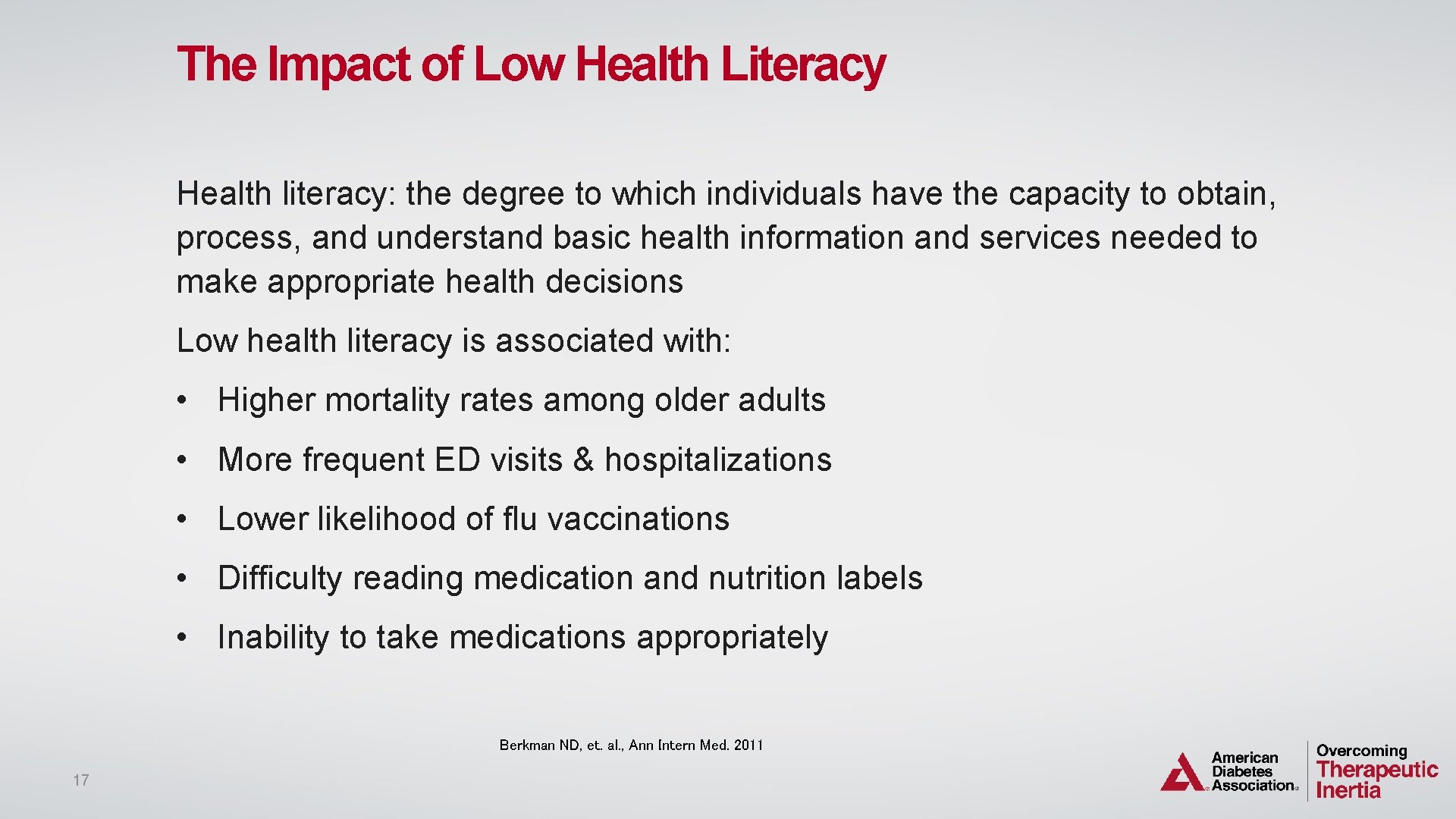 The Impact of Low Health Literacy

Health literacy: the degree to which individuals have the capacity to obtain, process, and understand basic health information and services needed to make appropriate health decisions

Low health literacy is associated with:

• Higher mortality rates among older adults
• More frequent ED visits & hospitalizations
• Lower likelihood of flu vaccinations
• Difficulty reading medication and nutrition labels
• Inability to take medications appropriately

Berkman ND, et. al., Ann Intern Med. 2011

17

American Diabetes Association.

Overcoming Therapeutic Inertia